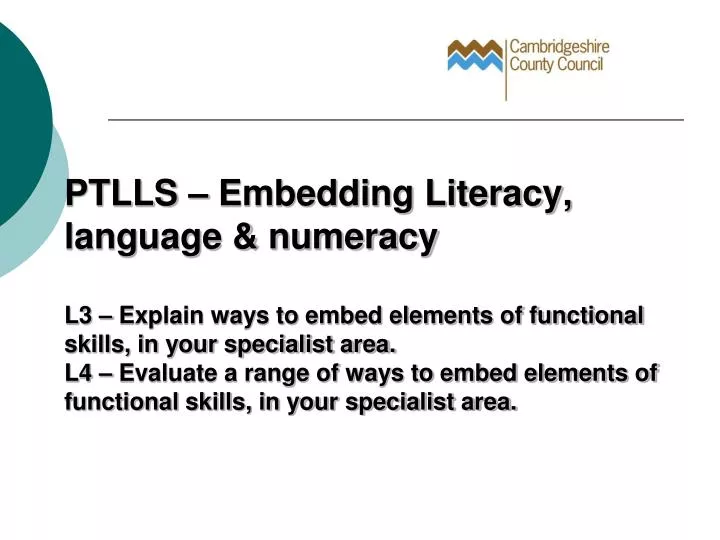 Cambridgeshire County Council

PTLLS – Embedding Literacy, language & numeracy

L3 – Explain ways to embed elements of functional skills, in your specialist area.
L4 – Evaluate a range of ways to embed elements of functional skills, in your specialist area.